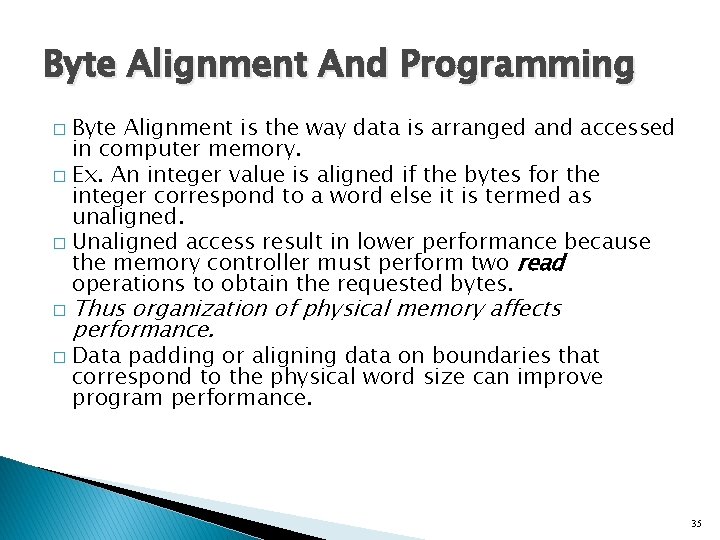 Byte Alignment And Programming

□ Byte Alignment is the way data is arranged and accessed in computer memory.

□ Ex. An integer value is aligned if the bytes for the integer correspond to a word else it is termed as unaligned.

□ Unaligned access result in lower performance because the memory controller must perform two read operations to obtain the requested bytes.

□ Thus organization of physical memory affects performance.

□ Data padding or aligning data on boundaries that correspond to the physical word size can improve program performance.

35